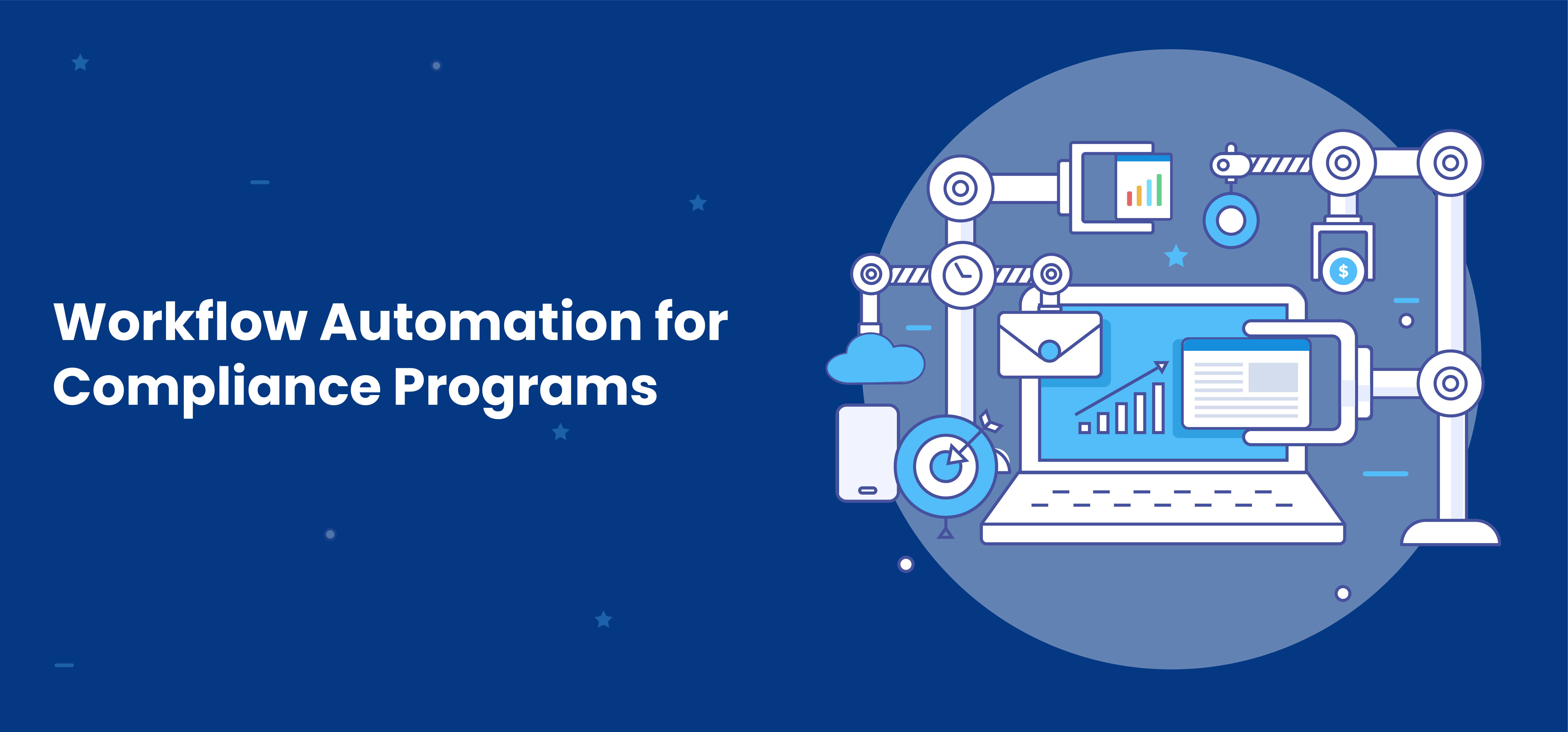 Workflow Automation for Compliance Programs

$